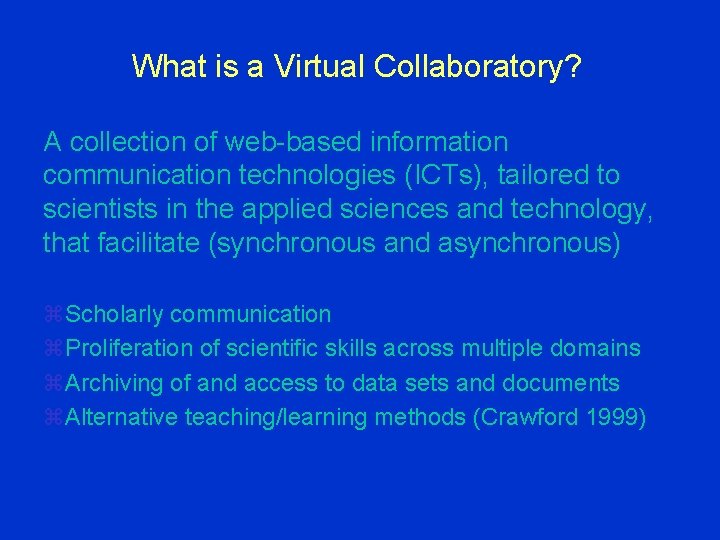 What is a Virtual Collaboratory?

A collection of web-based information communication technologies (ICTs), tailored to scientists in the applied sciences and technology, that facilitate (synchronous and asynchronous)

⌘Scholarly communication
⌘Proliferation of scientific skills across multiple domains
⌘Archiving of and access to data sets and documents
⌘Alternative teaching/learning methods (Crawford 1999)